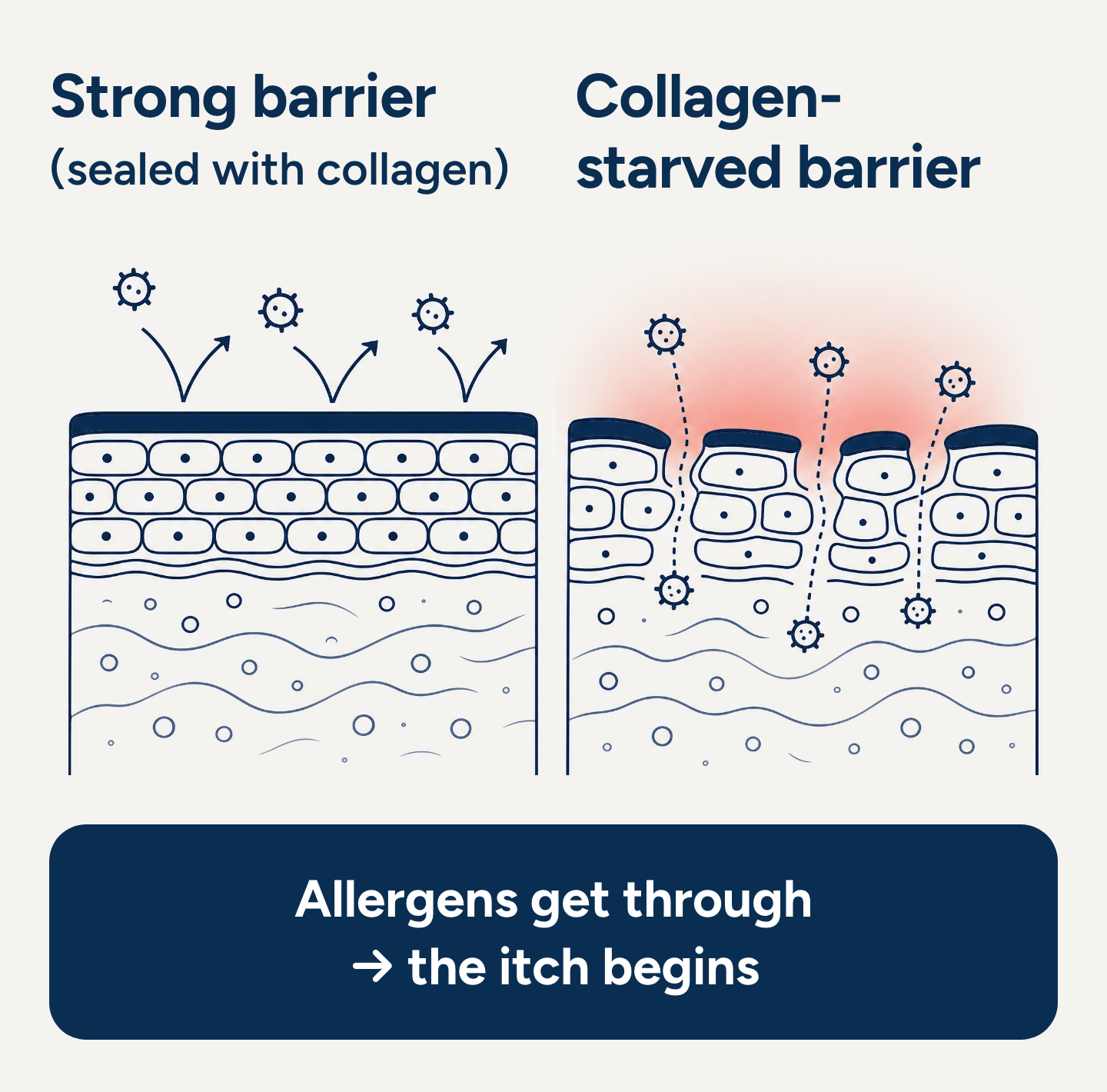 Strong barrier
(sealed with collagen)

Collagen-starved barrier

Allergens get through
→ the itch begins